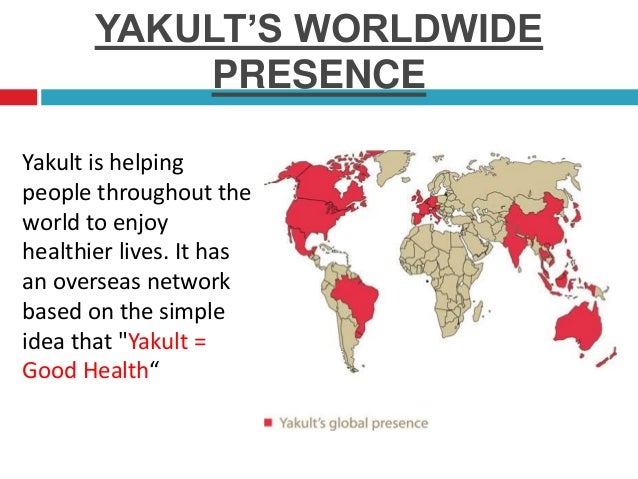 YAKULT'S WORLDWIDE PRESENCE

Yakult is helping people throughout the world to enjoy healthier lives. It has an overseas network based on the simple idea that "Yakult = Good Health“

Yakult's global presence